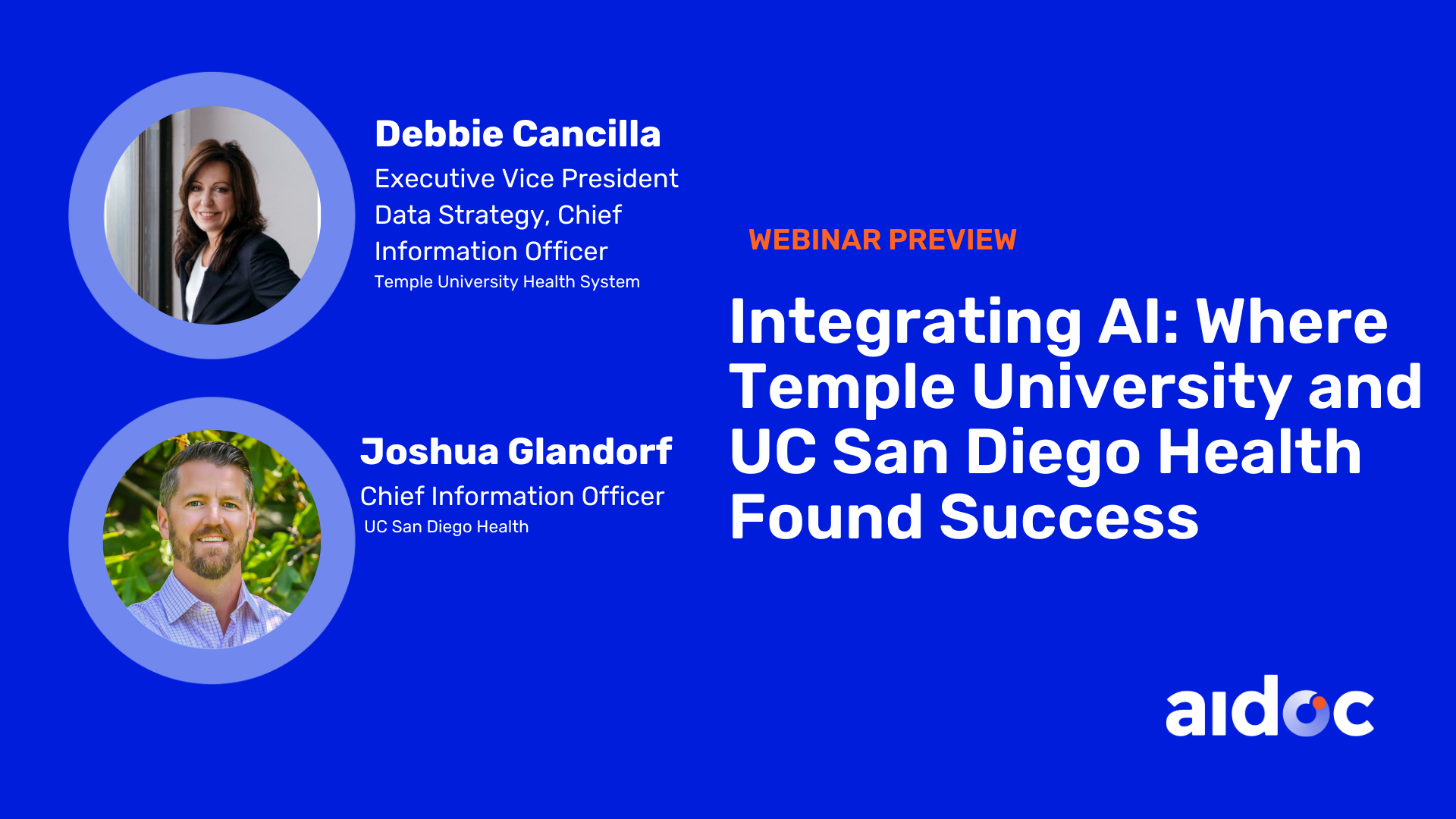 Debbie Cancilla
Executive Vice President Data Strategy, Chief Information Officer
Temple University Health System

Joshua Glandorf
Chief Information Officer
UC San Diego Health

WEBINAR PREVIEW

Integrating AI: Where Temple University and UC San Diego Health Found Success

aidoc